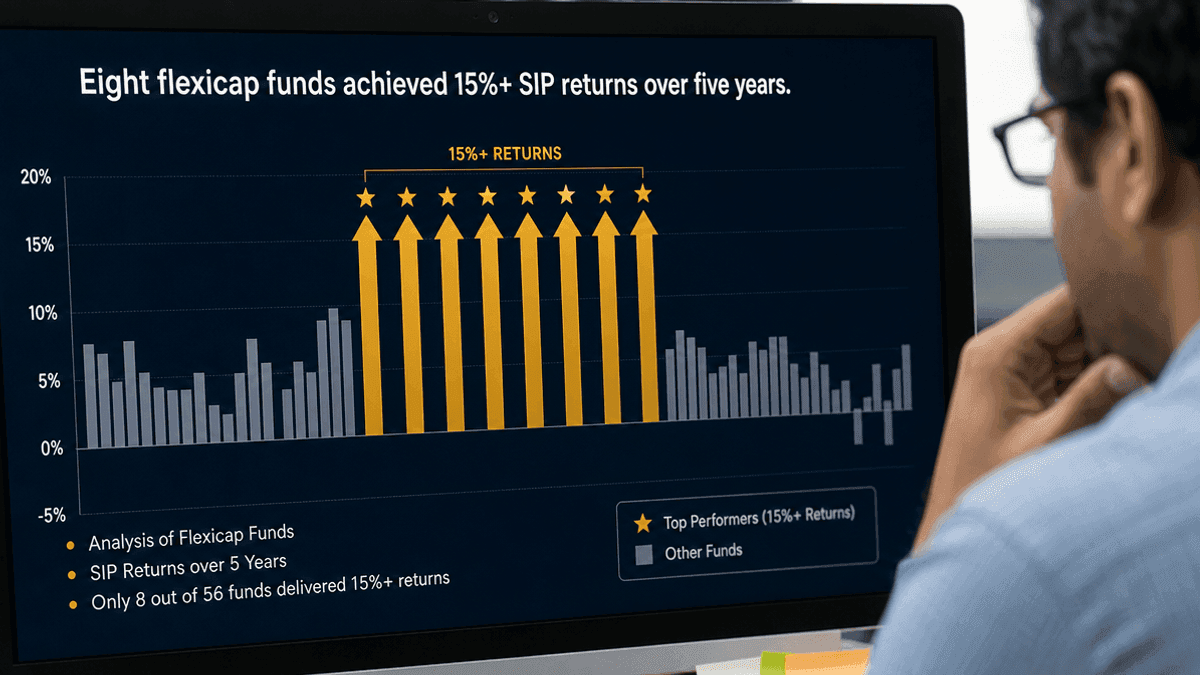 Eight flexicap funds achieved 15%+ SIP returns over five years.

15%+ RETURNS

20%
15%
10%
5%
0%
-5%

Analysis of Flexicap Funds
SIP Returns over 5 Years
Only 8 out of 56 funds delivered 15%+ returns

Top Performers (15%+ Returns)
Other Funds